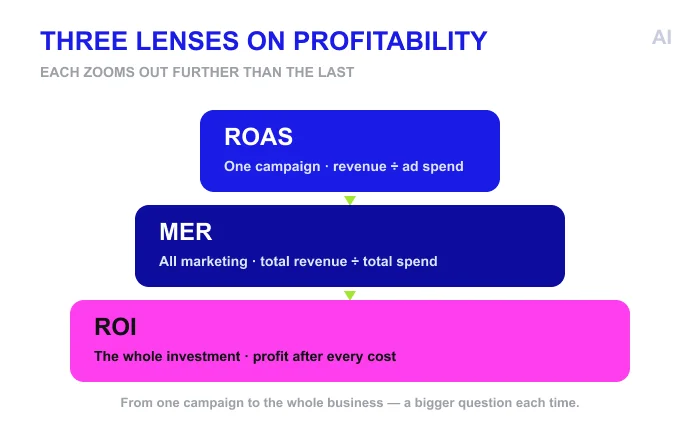 THREE LENSES ON PROFITABILITY

AI

EACH ZOOMS OUT FURTHER THAN THE LAST

ROAS

One campaign · revenue ÷ ad spend

MER

All marketing · total revenue ÷ total spend

ROI

The whole investment · profit after every cost

From one campaign to the whole business — a bigger question each time.